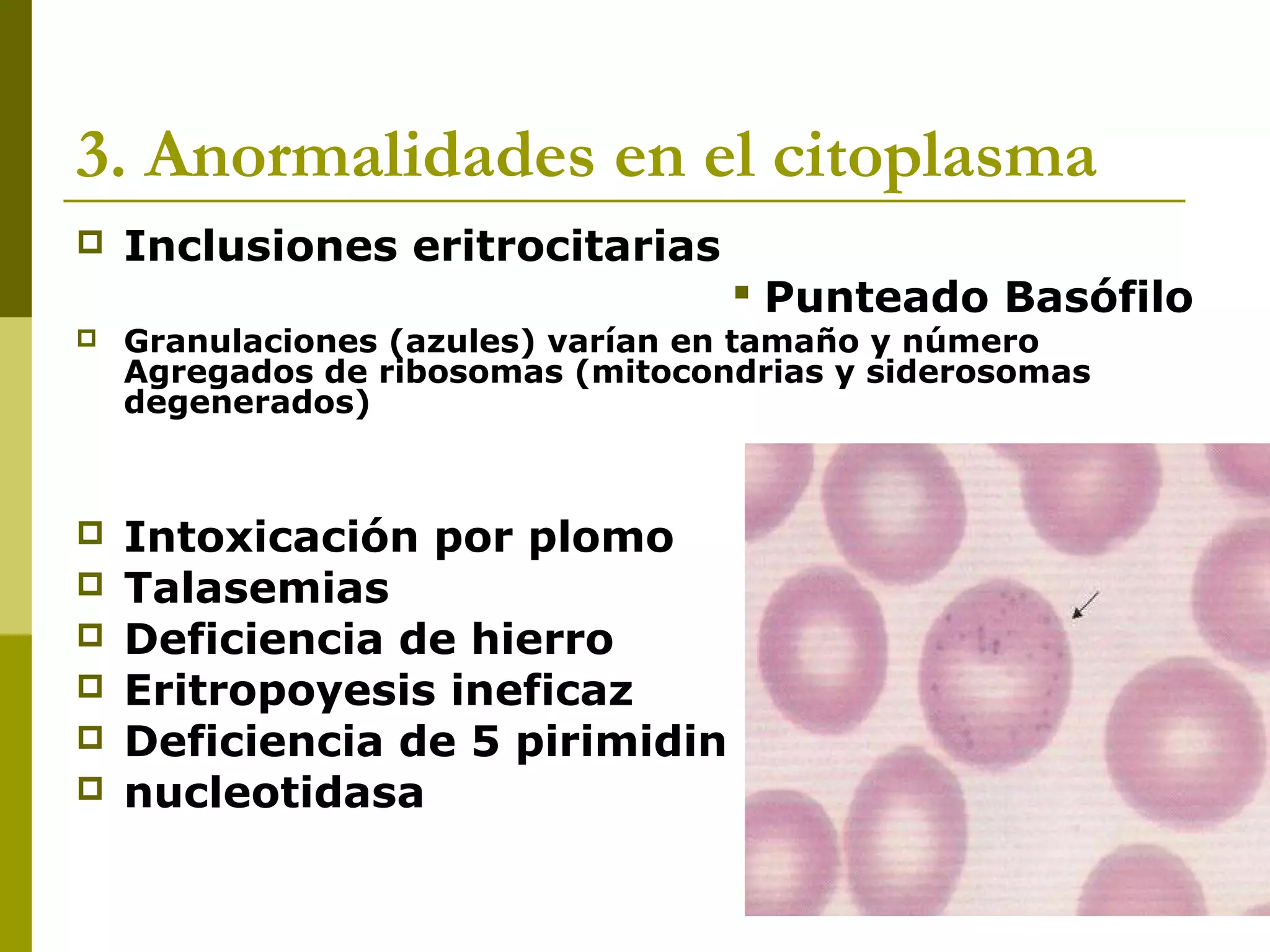 3. Anormalidades en el citoplasma

Inclusiones eritrocitarias

Punteado Basófilo

Granulaciones (azules) varían en tamaño y número Agregados de ribosomas (mitocondrias y siderosomas degenerados)

Intoxicación por plomo
Talasemias
Deficiencia de hierro
Eritropoyesis ineficaz
Deficiencia de 5 pirimidin
nucleotidasa